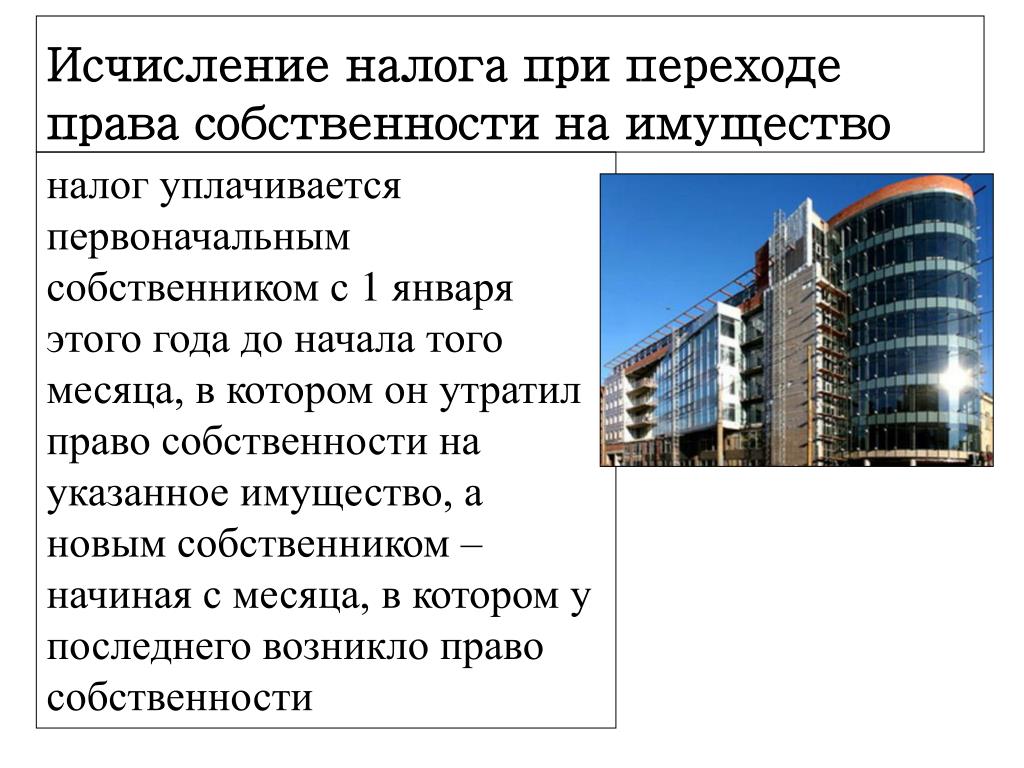 Исчисление налога при переходе права собственности на имущество

налог уплачивается первоначальным собственником с 1 января этого года до начала того месяца, в котором он утратил право собственности на указанное имущество, а новым собственником – начиная с месяца, в котором у последнего возникло право собственности